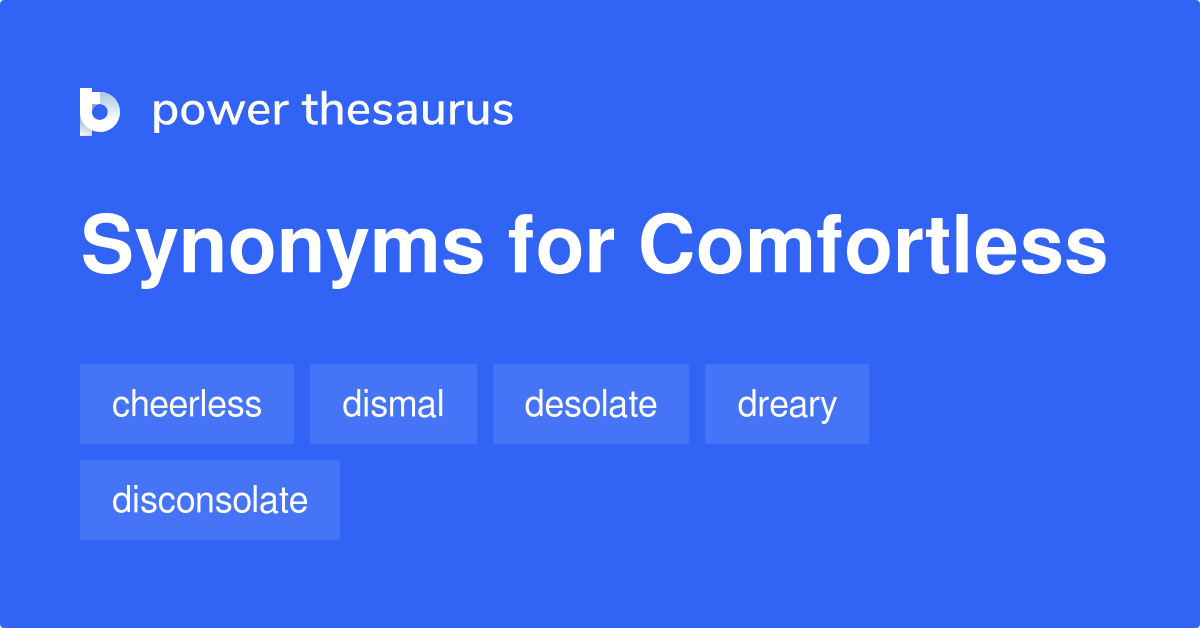 power thesaurus

Synonyms for Comfortless

cheerless
dismal
desolate
dreary
disconsolate